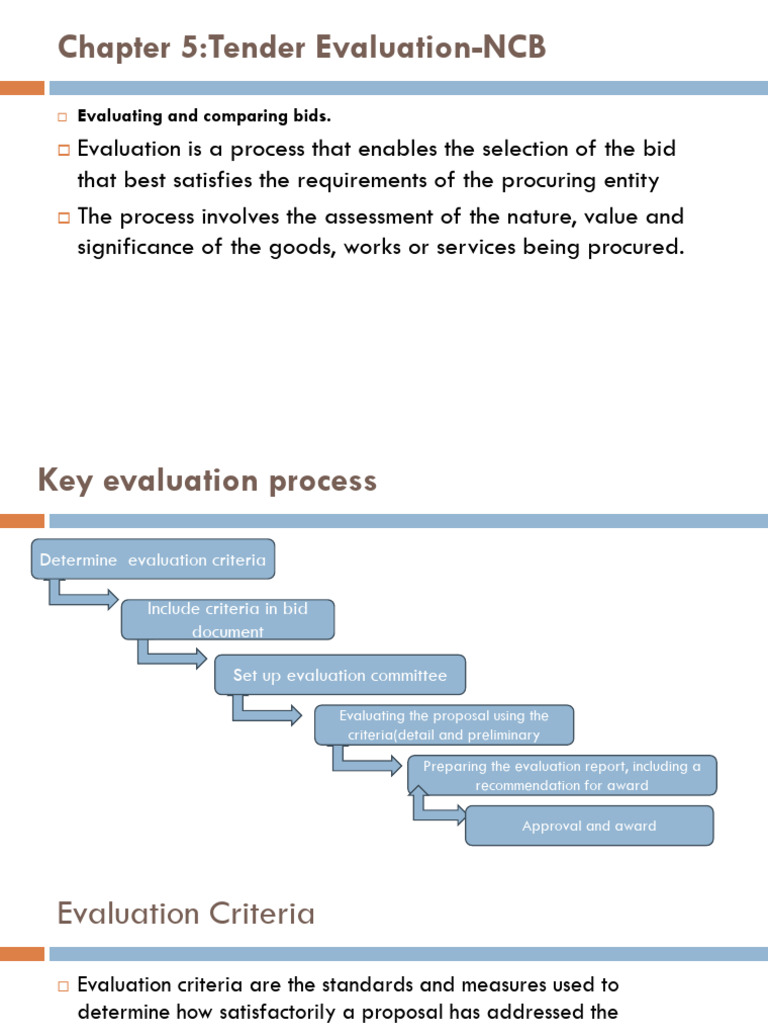 Chapter 5:Tender Evaluation-NCB

Evaluating and comparing bids.

Evaluation is a process that enables the selection of the bid that best satisfies the requirements of the procuring entity

The process involves the assessment of the nature, value and significance of the goods, works or services being procured.

Key evaluation process

Determine evaluation criteria

Include criteria in bid document

Set up evaluation committee

Evaluating the proposal using the criteria(detail and preliminary

Preparing the evaluation report, including a recommendation for award

Approval and award

Evaluation Criteria

Evaluation criteria are the standards and measures used to determine how satisfactorily a proposal has addressed the